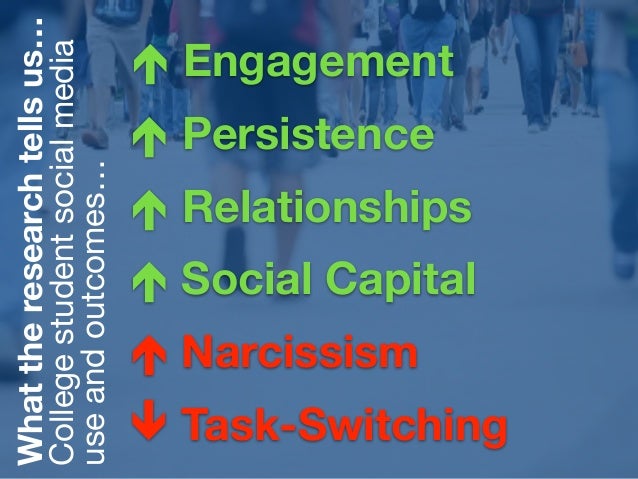 What the research tells us…
College student social media use and outcomes…

↑ Engagement
↑ Persistence
↑ Relationships
↑ Social Capital
↑ Narcissism
↓ Task-Switching